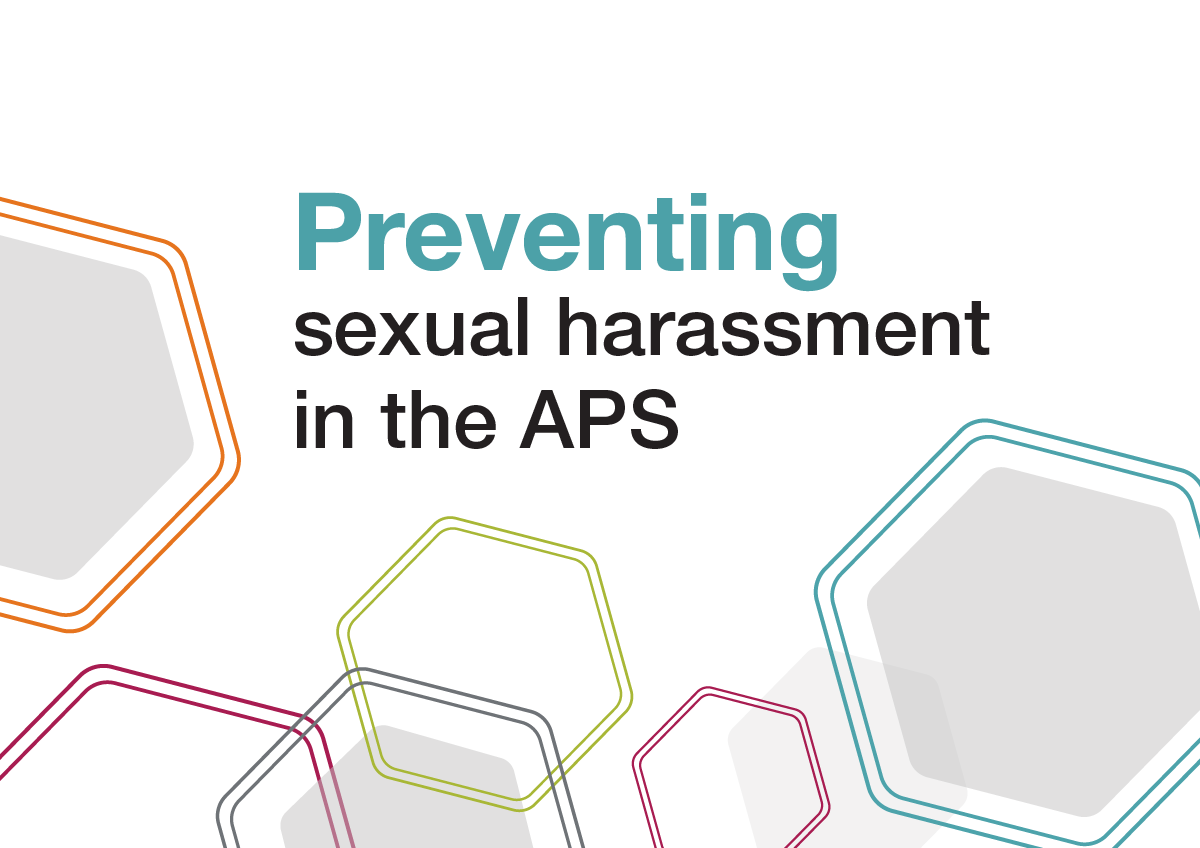 Preventing
sexual harassment in the APS